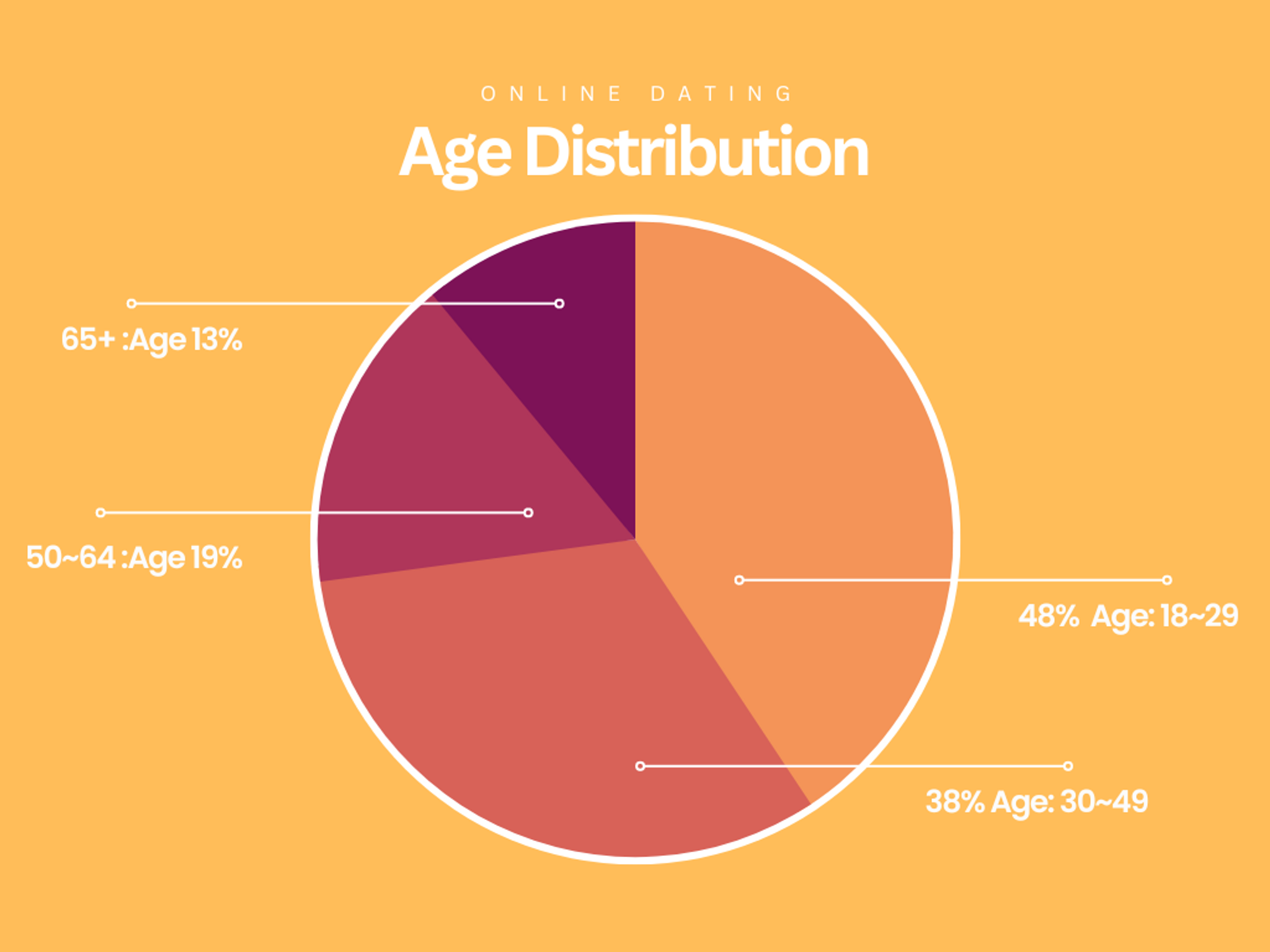 ONLINE DATING

Age Distribution

65+ :Age 13%

50~64 :Age 19%

48% Age: 18~29

38% Age: 30~49